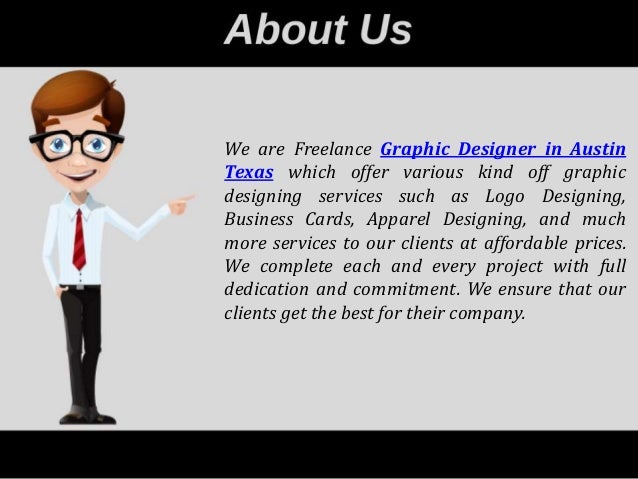 About Us

We are Freelance Graphic Designer in Austin Texas which offer various kind off graphic designing services such as Logo Designing, Business Cards, Apparel Designing, and much more services to our clients at affordable prices. We complete each and every project with full dedication and commitment. We ensure that our clients get the best for their company.